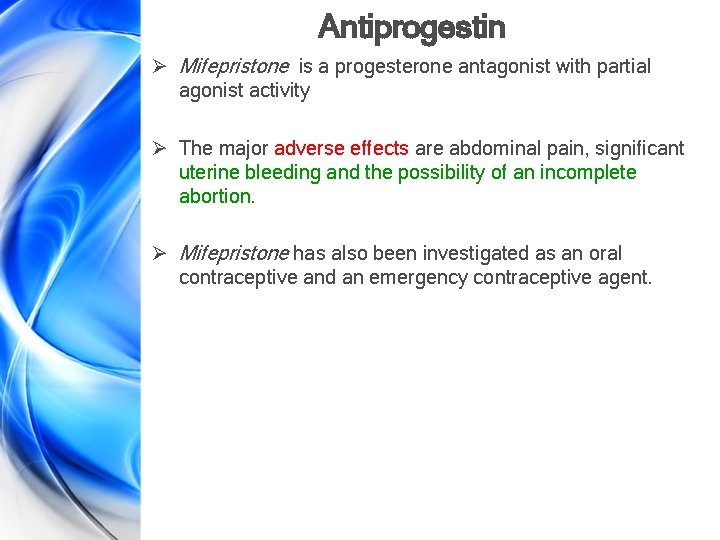 Antiprogestin

➢ Mifepristone is a progesterone antagonist with partial agonist activity

➢ The major adverse effects are abdominal pain, significant uterine bleeding and the possibility of an incomplete abortion.

➢ Mifepristone has also been investigated as an oral contraceptive and an emergency contraceptive agent.